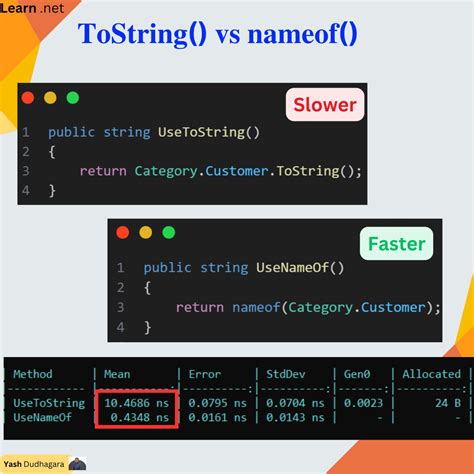 Learn .net

ToString() vs nameof()

Slower

1 public string UseToString()
2 {
3 return Category.Customer.ToString();
4 }

Faster

1 public string UseNameOf()
2 {
3 return nameof(Category.Customer);
4 }

| Method | Mean | Error | StdDev | Gen0 | Allocated |
|---|---|---|---|---|---|
| UseToString | 10.4686 ns | 0.0795 ns | 0.0704 ns | 0.0023 | 24 B |
| UseNameOf | 0.4348 ns | 0.0161 ns | 0.0143 ns | - | - |

Yash Dudhagara